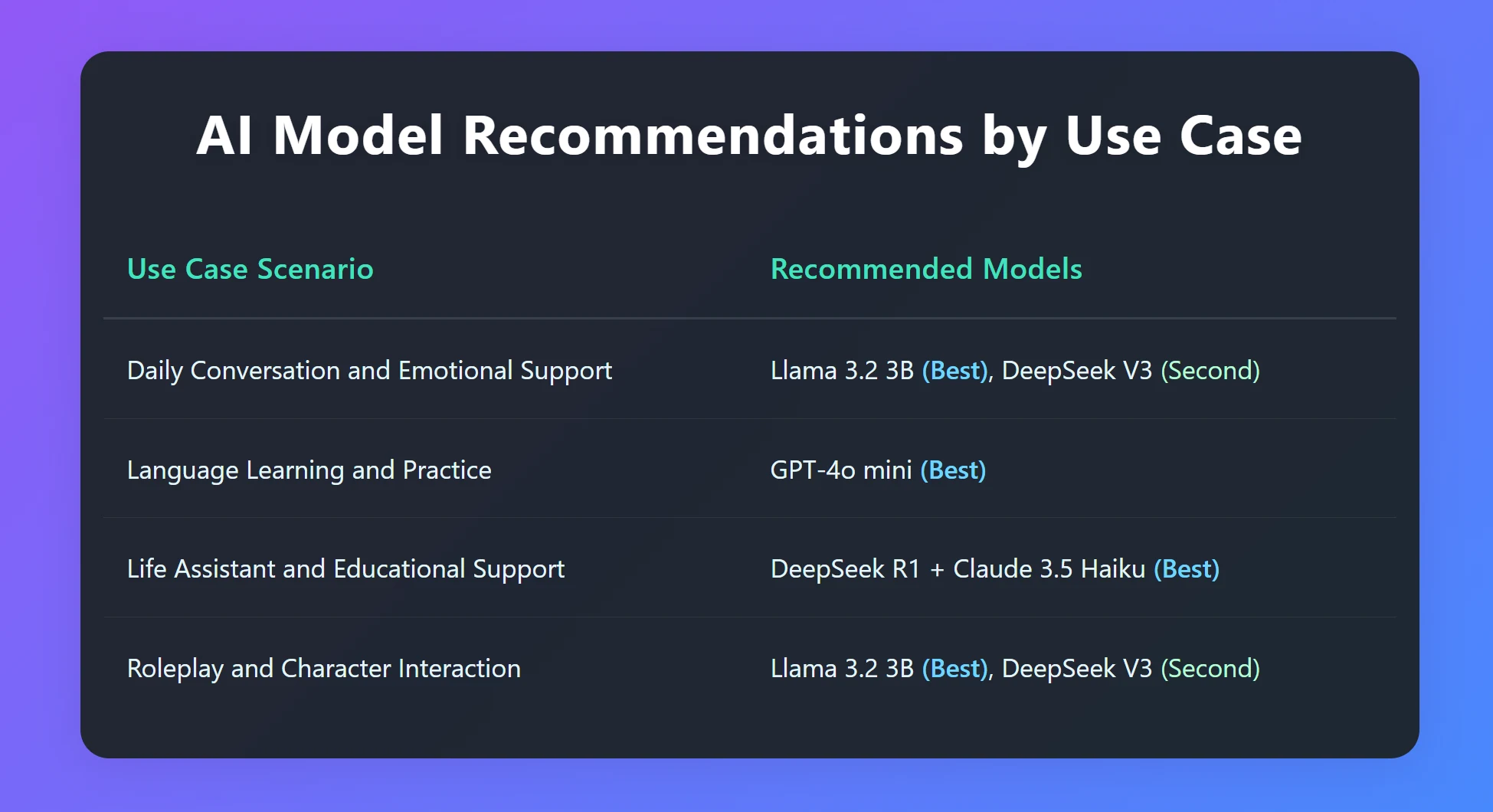 AI Model Recommendations by Use Case

| Use Case Scenario | Recommended Models |
|---|---|
| Daily Conversation and Emotional Support | Llama 3.2 3B (Best), DeepSeek V3 (Second) |
| Language Learning and Practice | GPT-4o mini (Best) |
| Life Assistant and Educational Support | DeepSeek R1 + Claude 3.5 Haiku (Best) |
| Roleplay and Character Interaction | Llama 3.2 3B (Best), DeepSeek V3 (Second) |